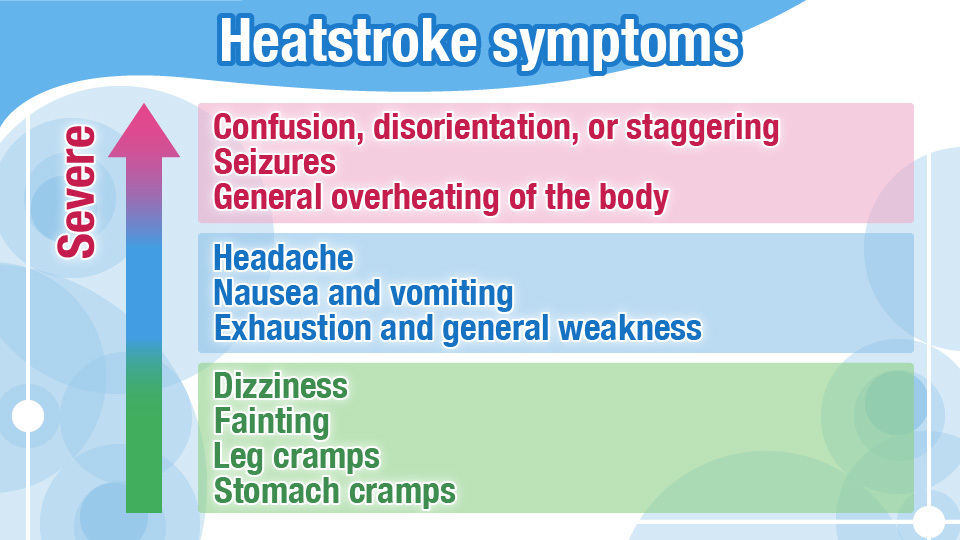 Heatstroke symptoms

Severe

Confusion, disorientation, or staggering
Seizures
General overheating of the body

Headache
Nausea and vomiting
Exhaustion and general weakness

Dizziness
Fainting
Leg cramps
Stomach cramps